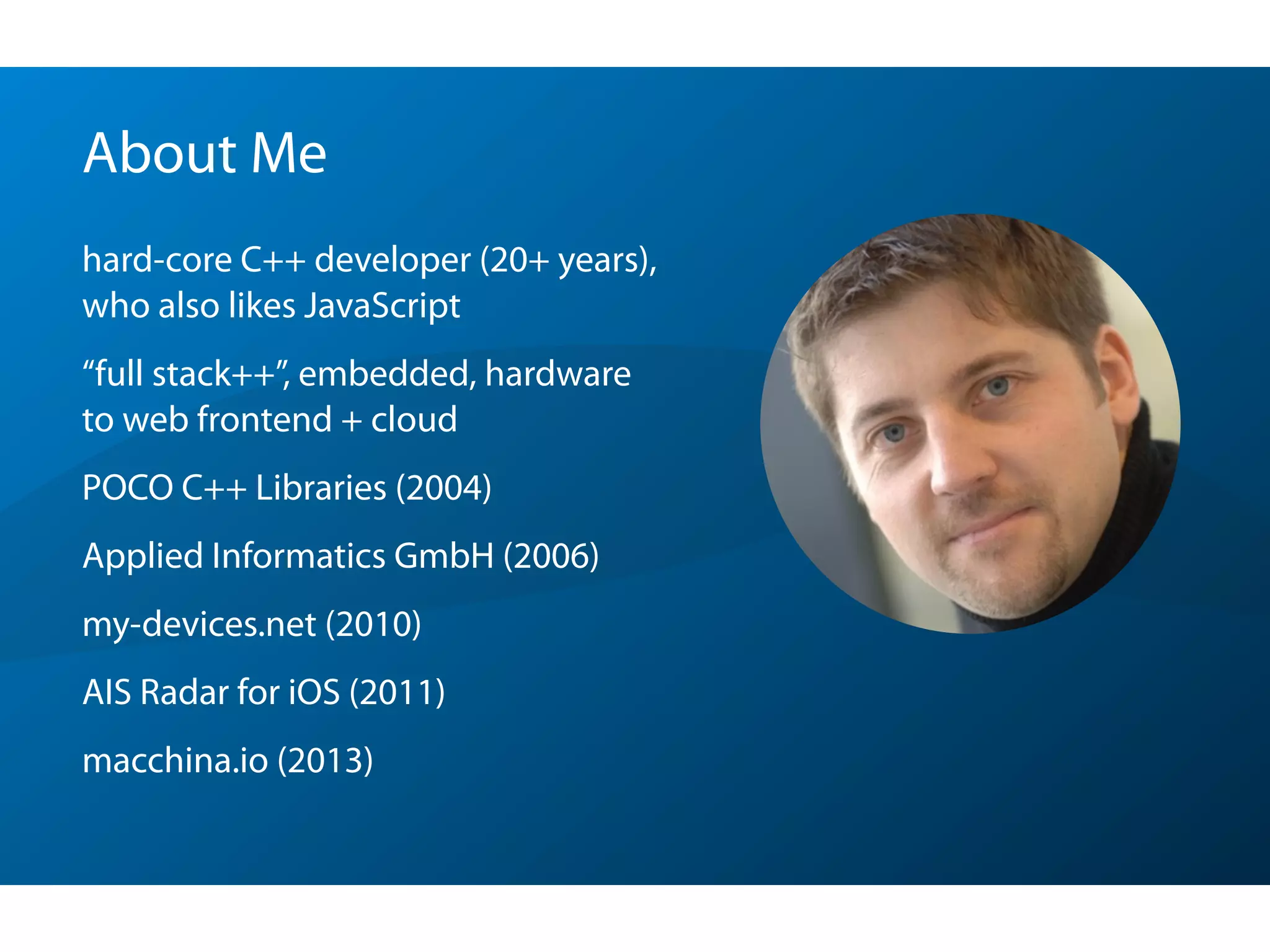 About Me

hard-core C++ developer (20+ years), who also likes JavaScript

“full stack++”, embedded, hardware to web frontend + cloud

POCO C++ Libraries (2004)

Applied Informatics GmbH (2006)

my-devices.net (2010)

AIS Radar for iOS (2011)

macchina.io (2013)